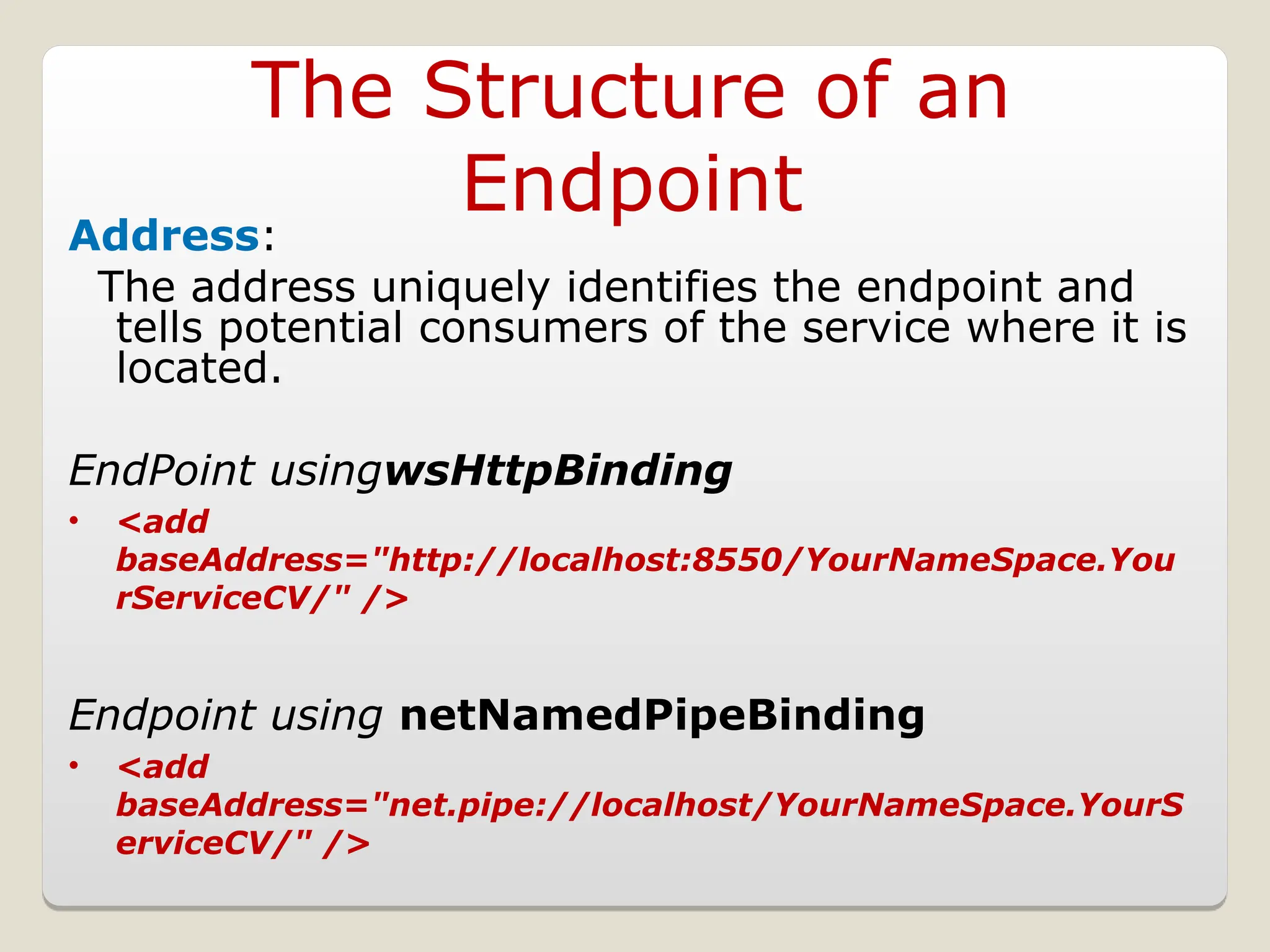 The Structure of an Endpoint

Address:

The address uniquely identifies the endpoint and tells potential consumers of the service where it is located.

EndPoint usingwsHttpBinding

• <add baseAddress="http://localhost:8550/YourNameSpace.YourServiceCV/" />

Endpoint using netNamedPipeBinding

• <add baseAddress="net.pipe://localhost/YourNameSpace.YourServiceCV/" />